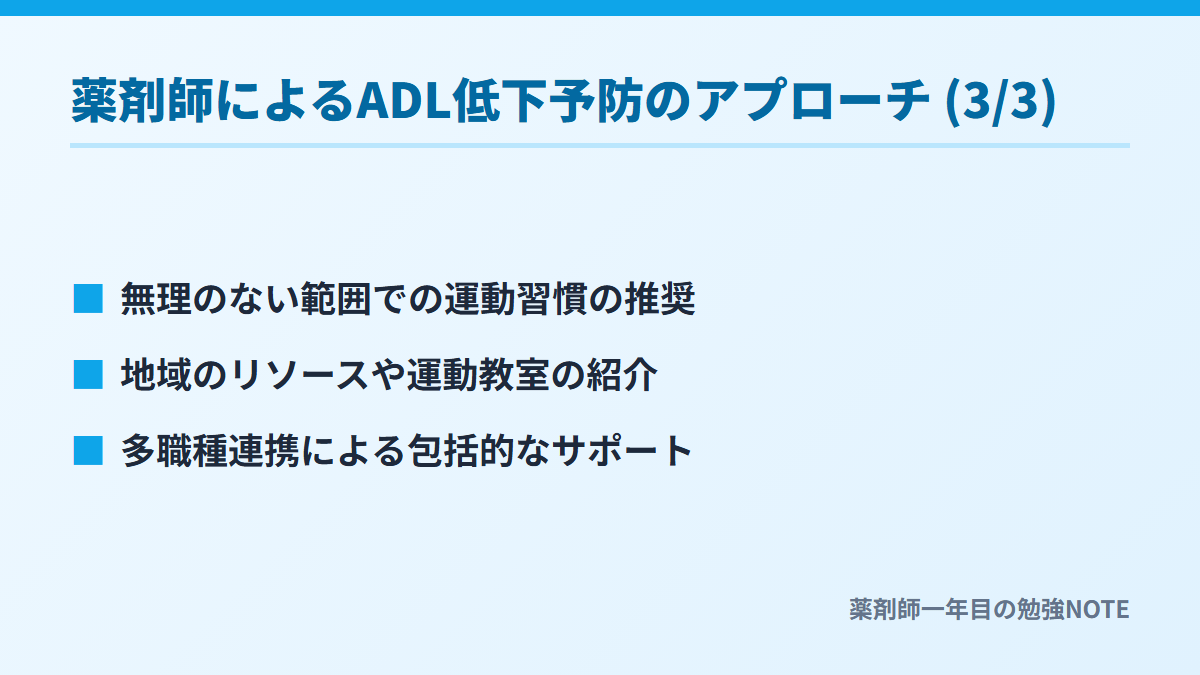 薬剤師によるADL低下予防のアプローチ (3/3)

■ 無理のない範囲での運動習慣の推奨

■ 地域のリソースや運動教室の紹介

■ 多職種連携による包括的なサポート

薬剤師一年目の勉強NOTE